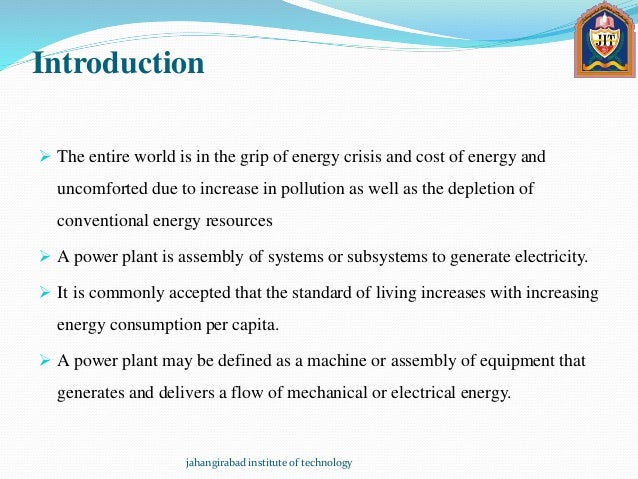 JIT

Introduction

➢ The entire world is in the grip of energy crisis and cost of energy and uncomforted due to increase in pollution as well as the depletion of conventional energy resources

➢ A power plant is assembly of systems or subsystems to generate electricity.

➢ It is commonly accepted that the standard of living increases with increasing energy consumption per capita.

➢ A power plant may be defined as a machine or assembly of equipment that generates and delivers a flow of mechanical or electrical energy.

jahangirabad institute of technology